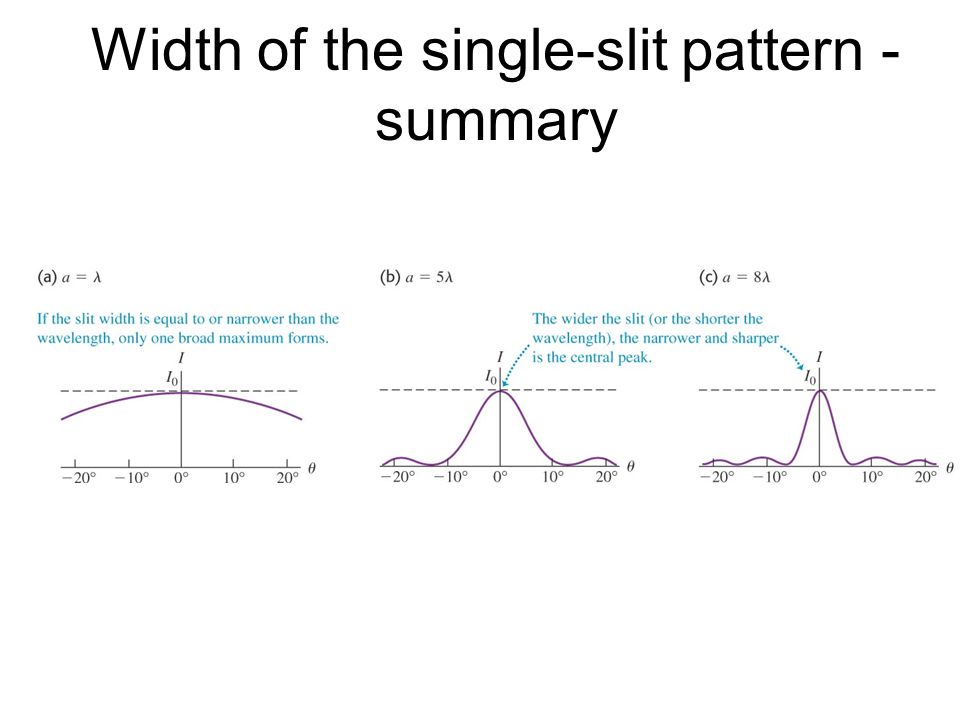 Width of the single-slit pattern - summary

(a) $a = \lambda$

If the slit width is equal to or narrower than the wavelength, only one broad maximum forms.

$I$

$I_0$

$-20°$ $-10°$ $0°$ $10°$ $20°$ $\theta$

(b) $a = 5\lambda$

The wider the slit (or the shorter the wavelength), the narrower and sharper is the central peak.

$I$

$I_0$

$-20°$ $-10°$ $0°$ $10°$ $20°$ $\theta$

(c) $a = 8\lambda$

$I$

$I_0$

$-20°$ $-10°$ $0°$ $10°$ $20°$ $\theta$